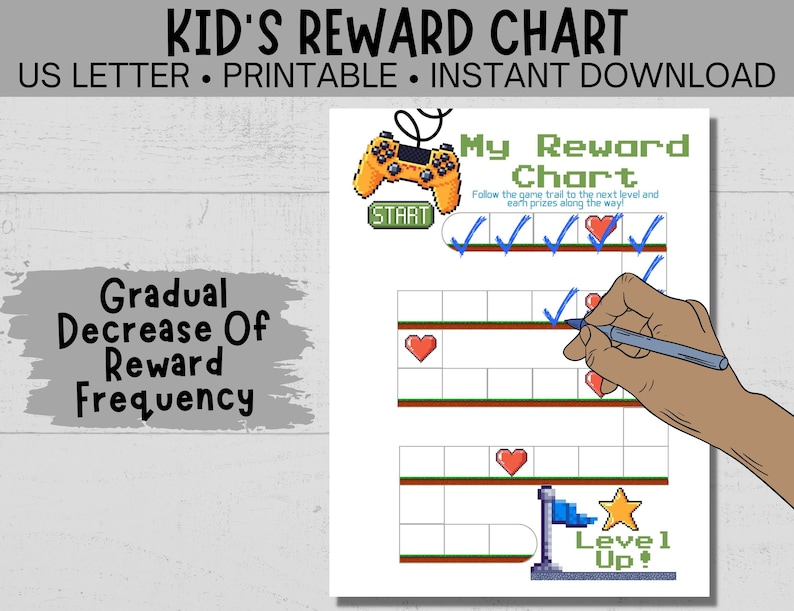 KID'S REWARD CHART
US LETTER • PRINTABLE • INSTANT DOWNLOAD

Gradual Decrease Of Reward Frequency

My Reward Chart
Follow the game trail to the next level and earn prizes along the way!

START

Level Up!